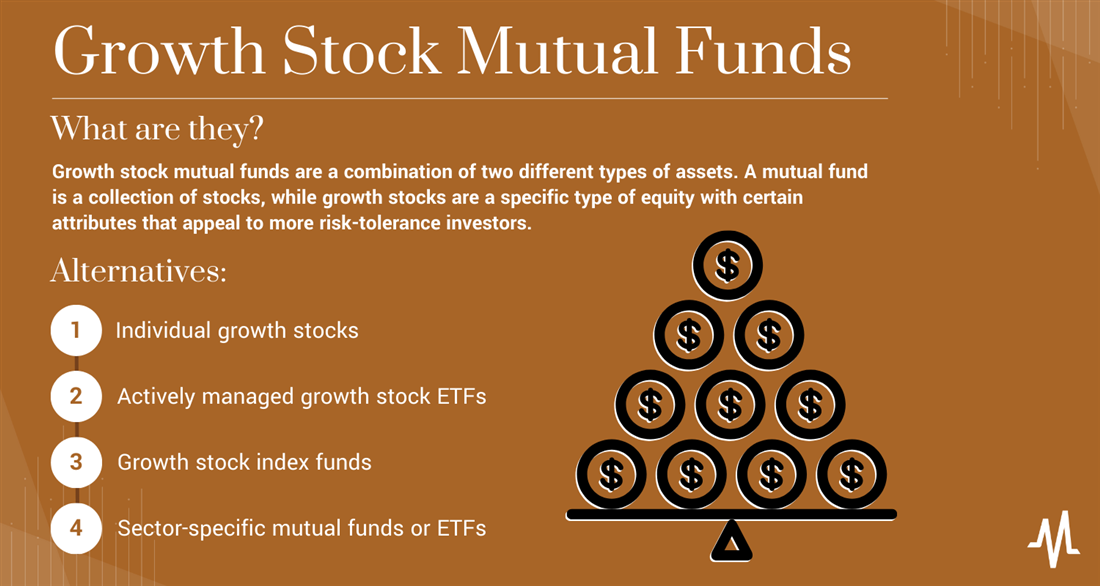 Growth Stock Mutual Funds

What are they?

Growth stock mutual funds are a combination of two different types of assets. A mutual fund is a collection of stocks, while growth stocks are a specific type of equity with certain attributes that appeal to more risk-tolerance investors.

Alternatives:

1 Individual growth stocks

2 Actively managed growth stock ETFs

3 Growth stock index funds

4 Sector-specific mutual funds or ETFs

$ $ $ $ $ $ $ $ $ $